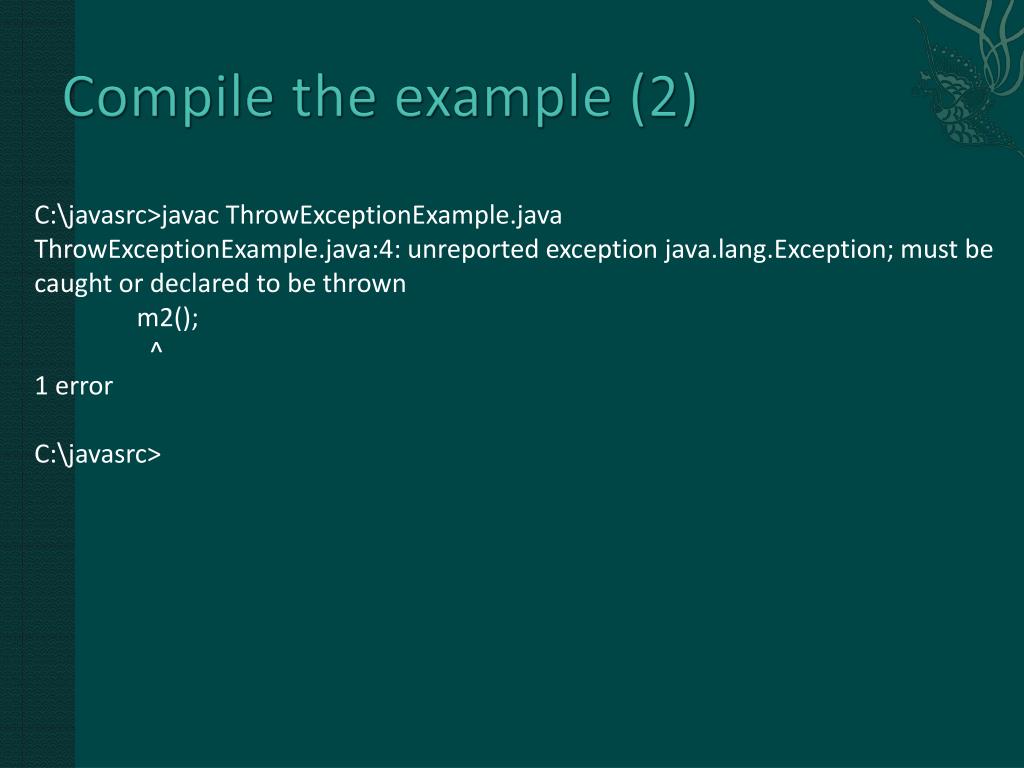 Compile the example (2)

C:\javasrc>javac ThrowExceptionExample.java
ThrowExceptionExample.java:4: unreported exception java.lang.Exception; must be caught or declared to be thrown
m2();
^
1 error

C:\javasrc>